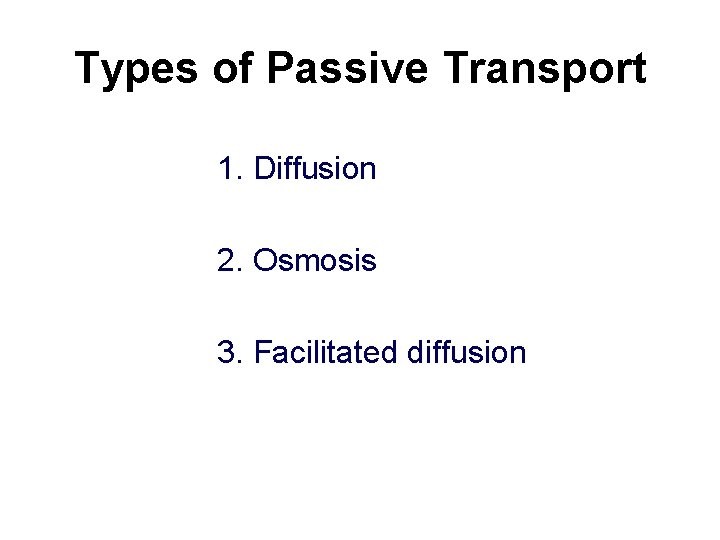 Types of Passive Transport

1. Diffusion

2. Osmosis

3. Facilitated diffusion